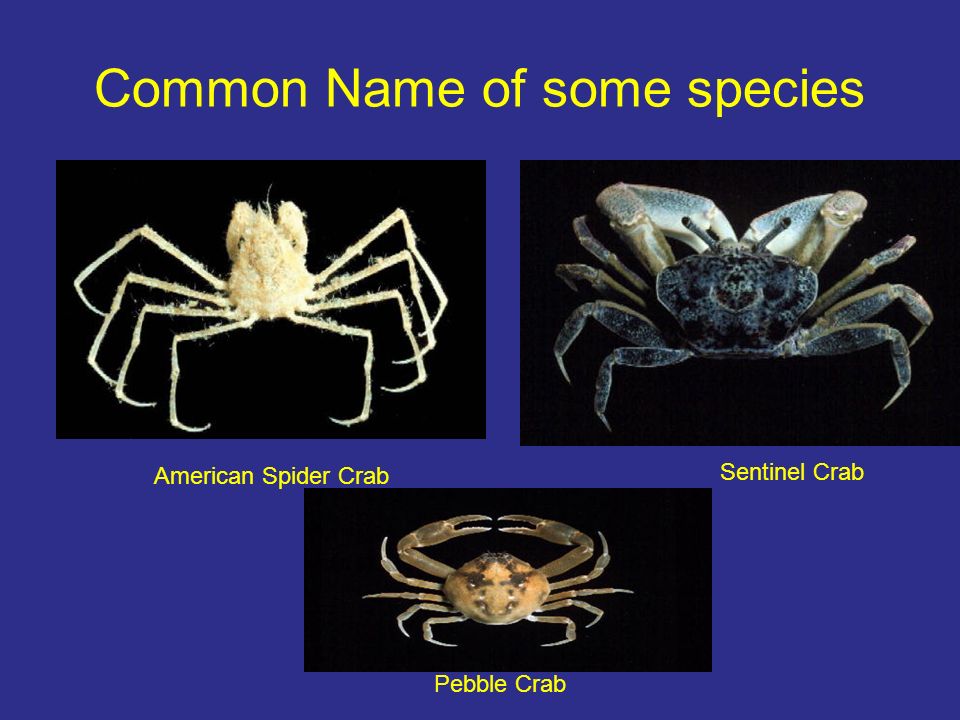 Common Name of some species

American Spider Crab

Sentinel Crab

Pebble Crab